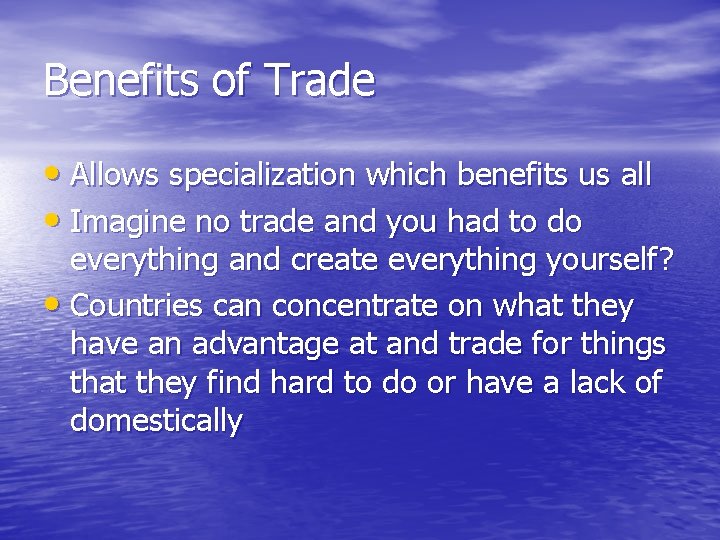 Benefits of Trade

• Allows specialization which benefits us all
• Imagine no trade and you had to do everything and create everything yourself?
• Countries can concentrate on what they have an advantage at and trade for things that they find hard to do or have a lack of domestically